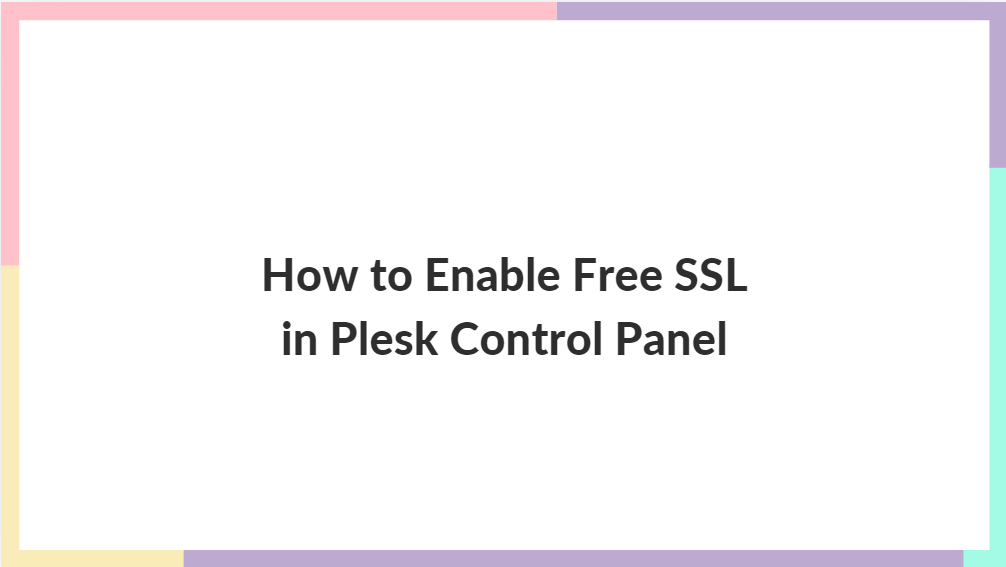 How to Enable Free SSL
in Plesk Control Panel